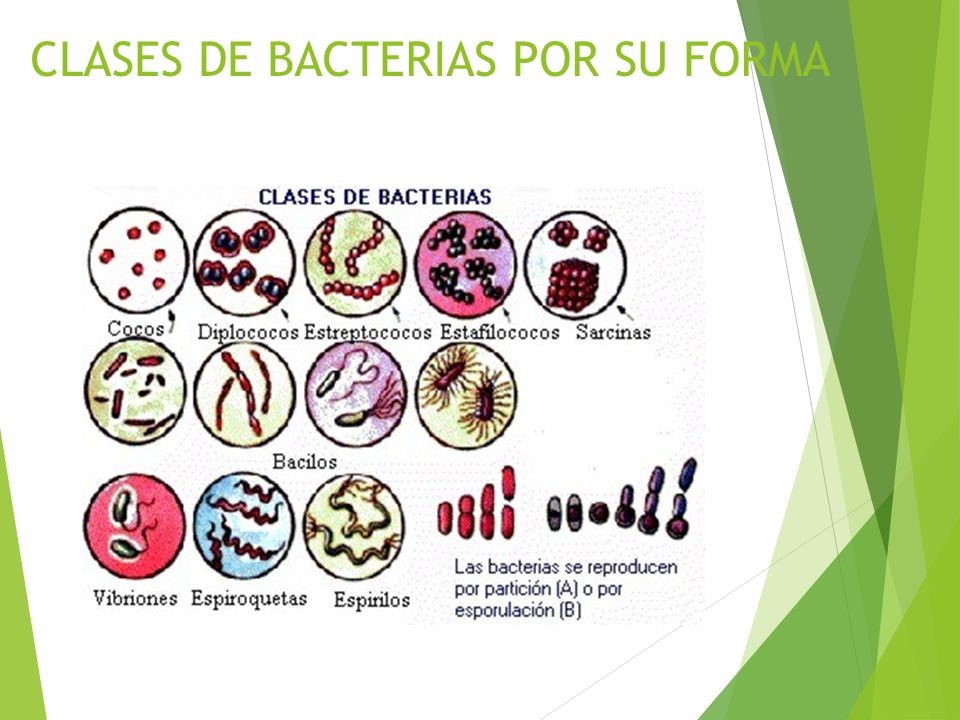 CLASES DE BACTERIAS POR SU FORMA

CLASES DE BACTERIAS

Cocos Diplococos Estreptococos Estafilococos Sarcinas

Bacilos

Vibriones Espiroquetas Espirilos

Las bacterias se reproducen por partición (A) o por esporulación (B)